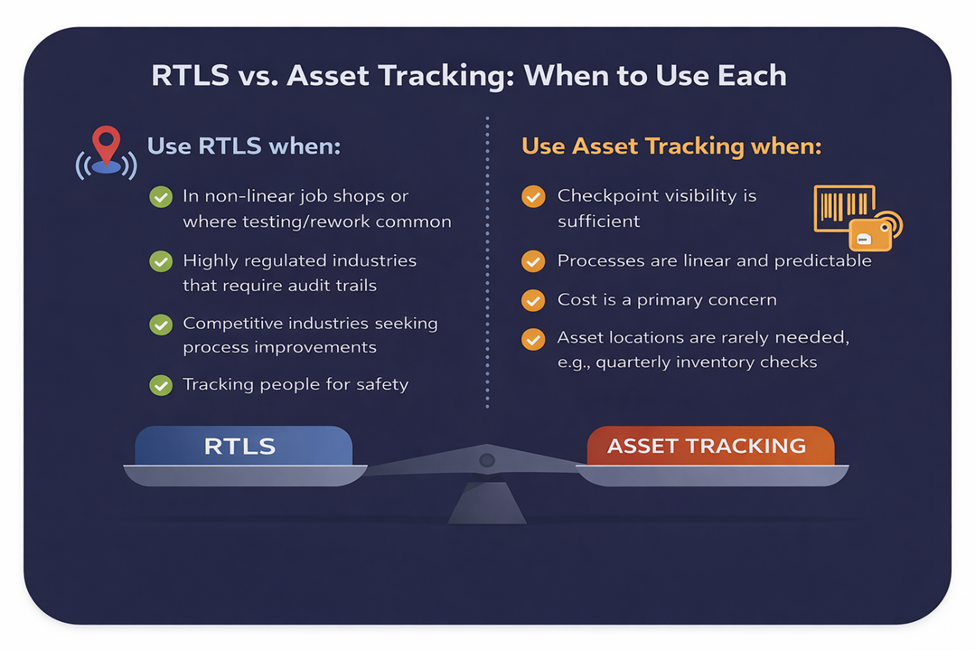 RTLS vs. Asset Tracking: When to Use Each

Use RTLS when:

In non-linear job shops or where testing/rework common

Highly regulated industries that require audit trails

Competitive industries seeking process improvements

Tracking people for safety

Use Asset Tracking when:

Checkpoint visibility is sufficient

Processes are linear and predictable

Cost is a primary concern

Asset locations are rarely needed, e.g., quarterly inventory checks

RTLS

ASSET TRACKING